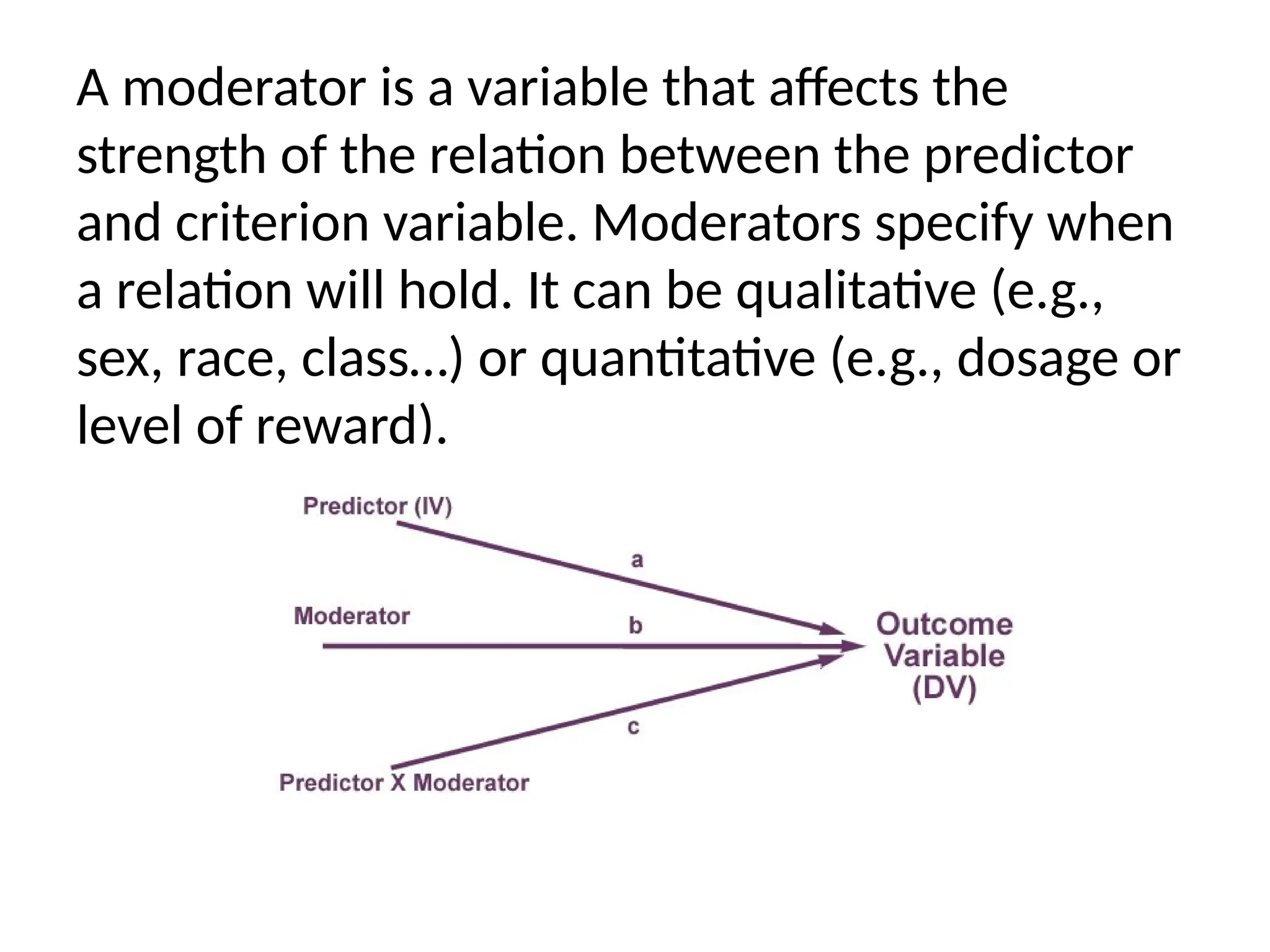 A moderator is a variable that affects the strength of the relation between the predictor and criterion variable. Moderators specify when a relation will hold. It can be qualitative (e.g., sex, race, class…) or quantitative (e.g., dosage or level of reward).

Predictor (IV)

a

Moderator

b

Outcome Variable (DV)

c

Predictor X Moderator